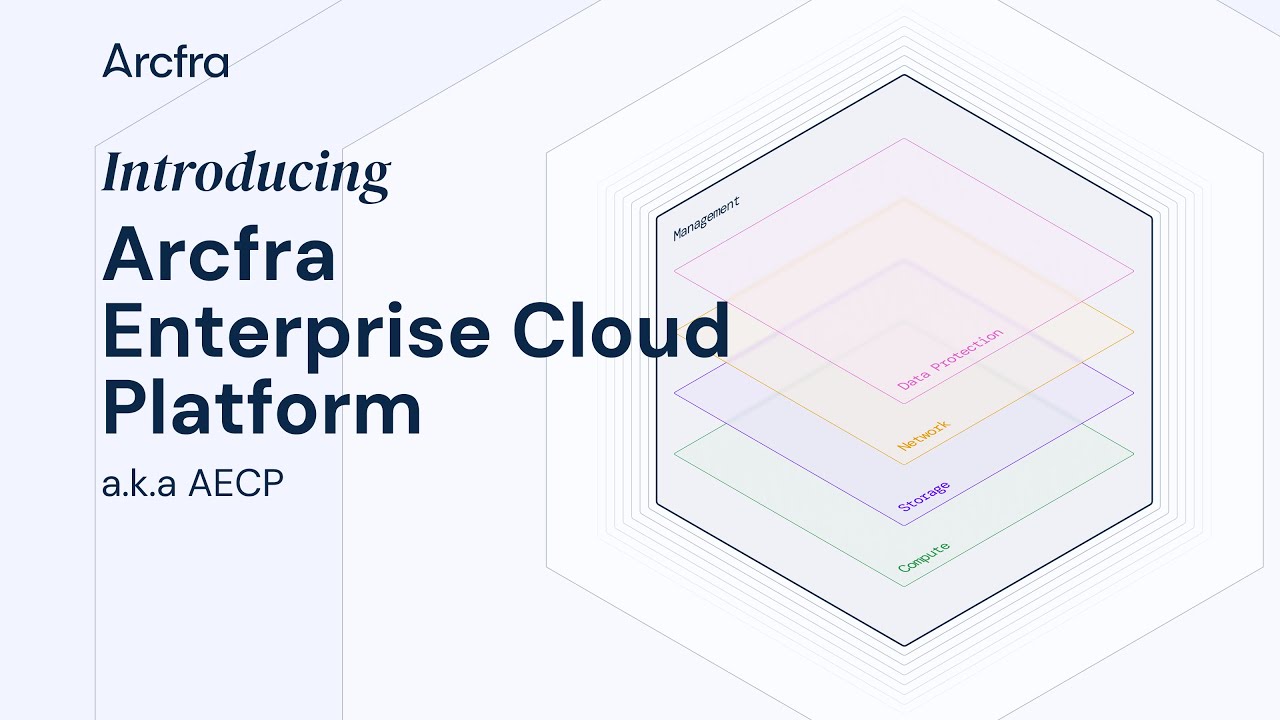 Arcfra

Introducing

Arcfra Enterprise Cloud Platform

a.k.a AECP

Management

Data Protection

Network

Storage

Compute